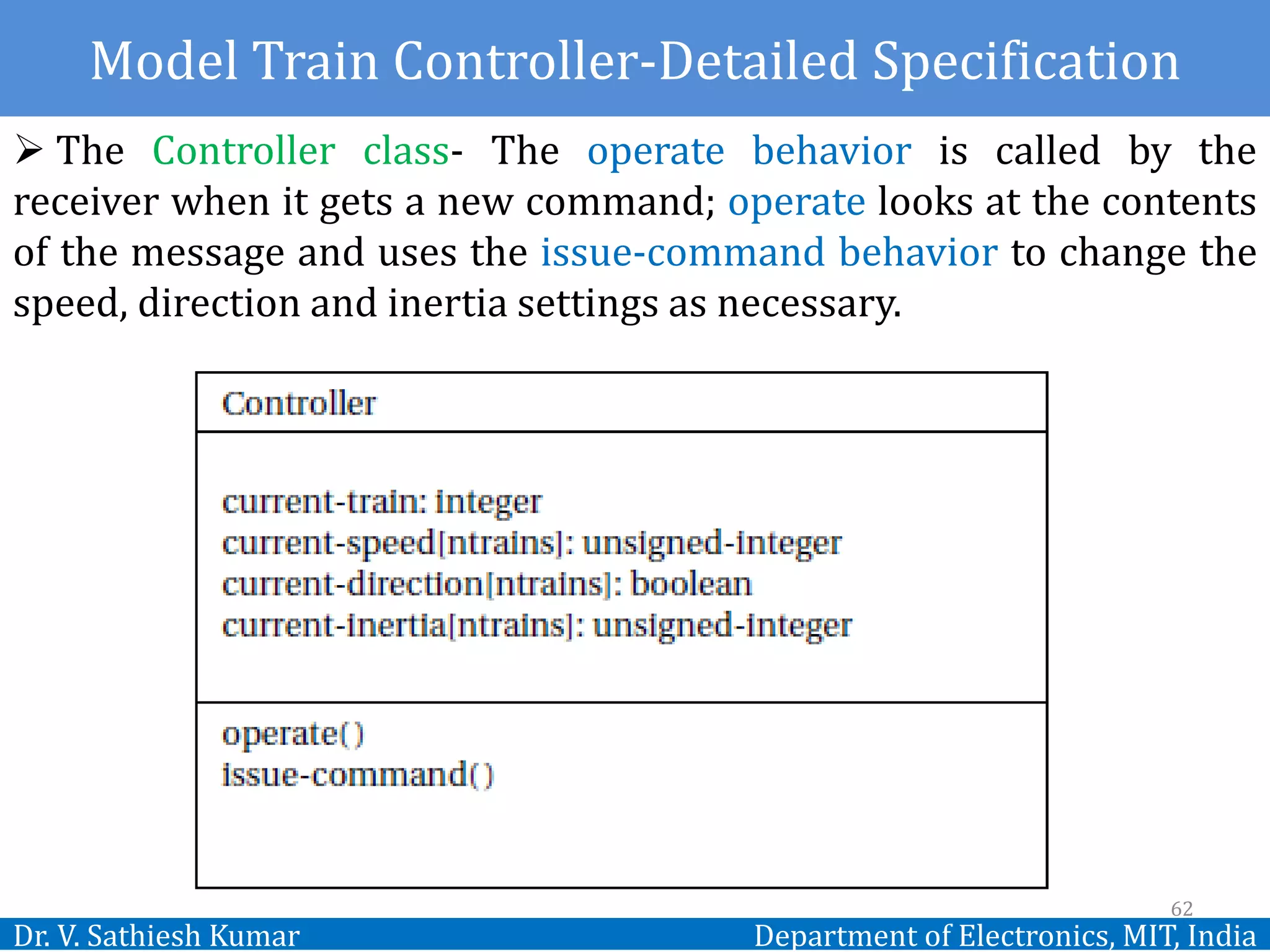 Model Train Controller-Detailed Specification

➢ The Controller class- The operate behavior is called by the receiver when it gets a new command; operate looks at the contents of the message and uses the issue-command behavior to change the speed, direction and inertia settings as necessary.

Controller

current-train: integer
current-speed[ntrains]: unsigned-integer
current-direction[ntrains]: boolean
current-inertia[ntrains]: unsigned-integer

operate()
issue-command()

62

Dr. V. Sathiesh Kumar

Department of Electronics, MIT, India